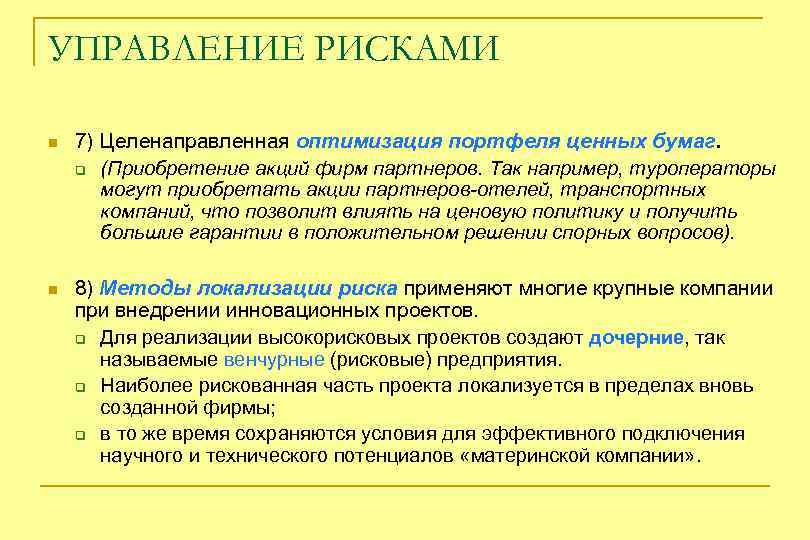 УПРАВЛЕНИЕ РИСКАМИ

7) Целенаправленная оптимизация портфеля ценных бумаг.

(Приобретение акций фирм партнеров. Так например, туроператоры могут приобретать акции партнеров-отелей, транспортных компаний, что позволит влиять на ценовую политику и получить большие гарантии в положительном решении спорных вопросов).

8) Методы локализации риска применяют многие крупные компании при внедрении инновационных проектов.

Для реализации высокорисковых проектов создают дочерние, так называемые венчурные (рисковые) предприятия.

Наиболее рискованная часть проекта локализуется в пределах вновь созданной фирмы;

в то же время сохраняются условия для эффективного подключения научного и технического потенциалов «материнской компании».